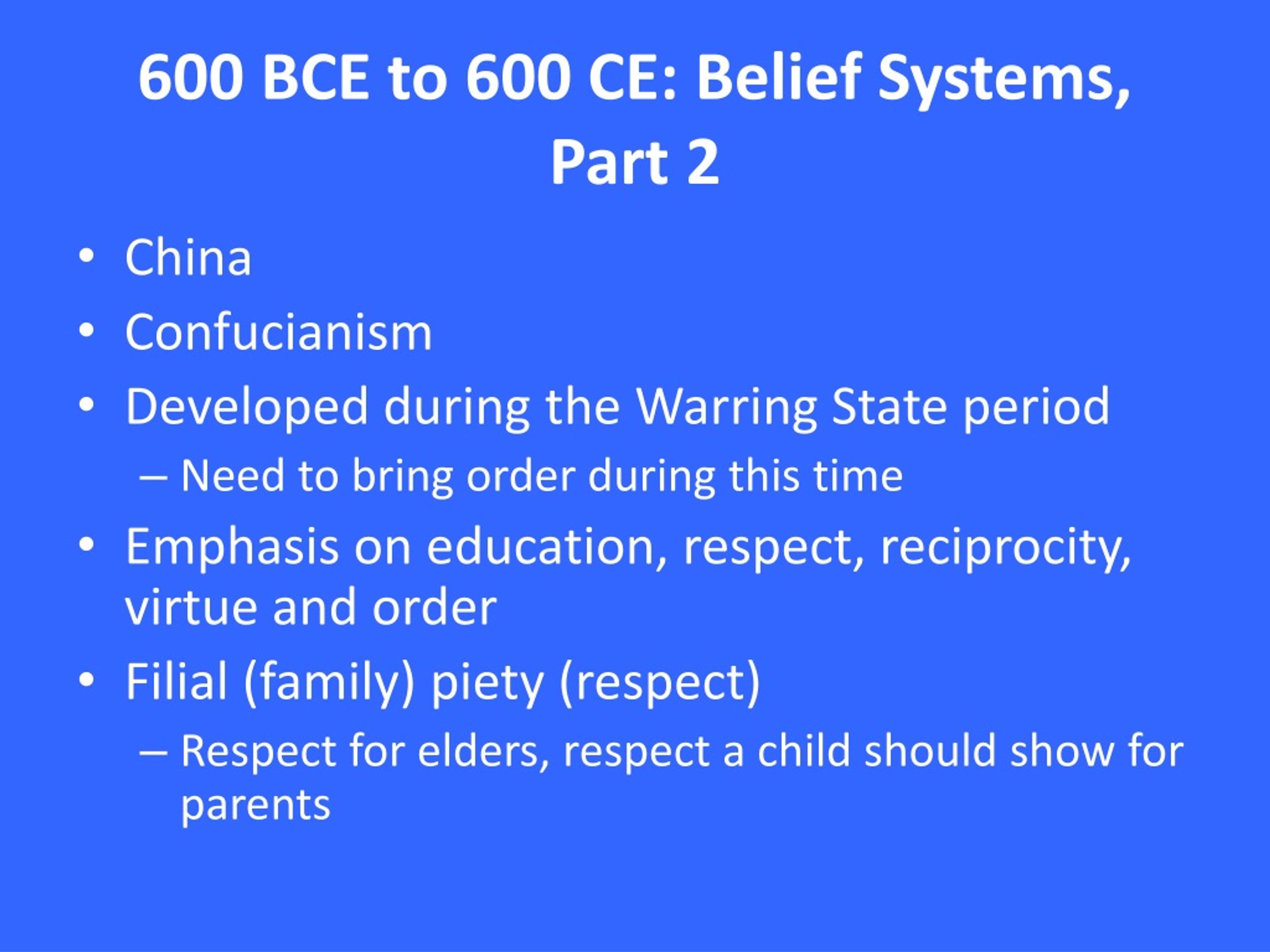 600 BCE to 600 CE: Belief Systems, Part 2

• China
• Confucianism
• Developed during the Warring State period
– Need to bring order during this time
• Emphasis on education, respect, reciprocity, virtue and order
• Filial (family) piety (respect)
– Respect for elders, respect a child should show for parents